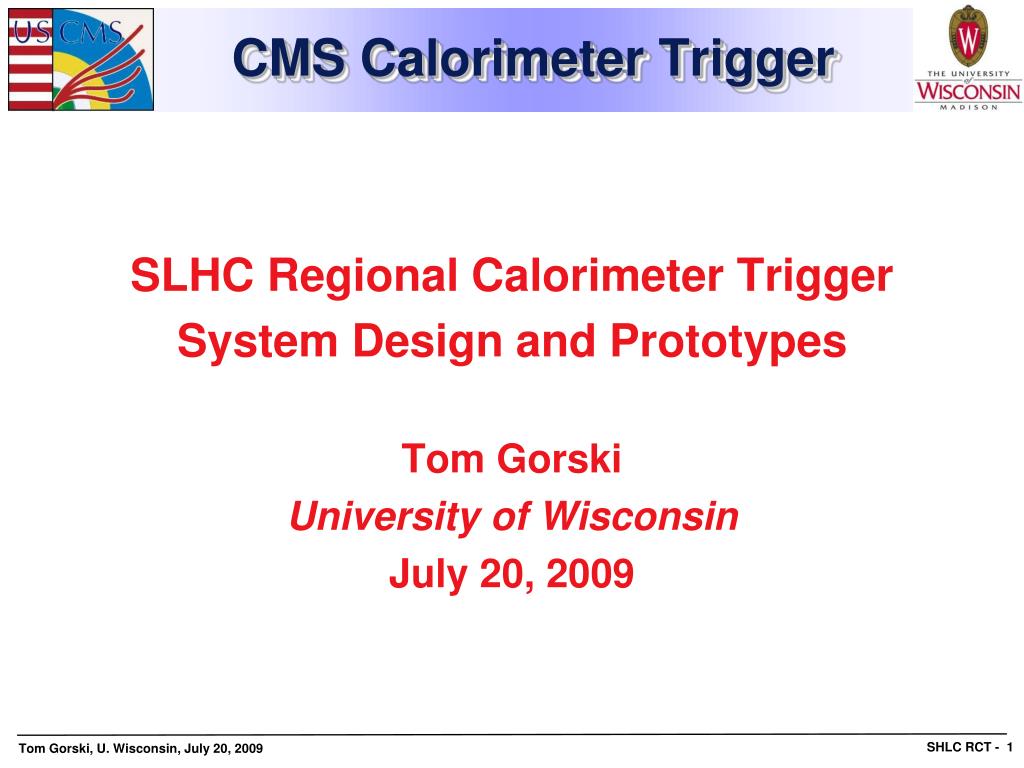 US CMS

CMS Calorimeter Trigger

W
THE UNIVERSITY of WISCONSIN MADISON

SLHC Regional Calorimeter Trigger
System Design and Prototypes

Tom Gorski
University of Wisconsin
July 20, 2009

Tom Gorski, U. Wisconsin, July 20, 2009

SHLC RCT - 1